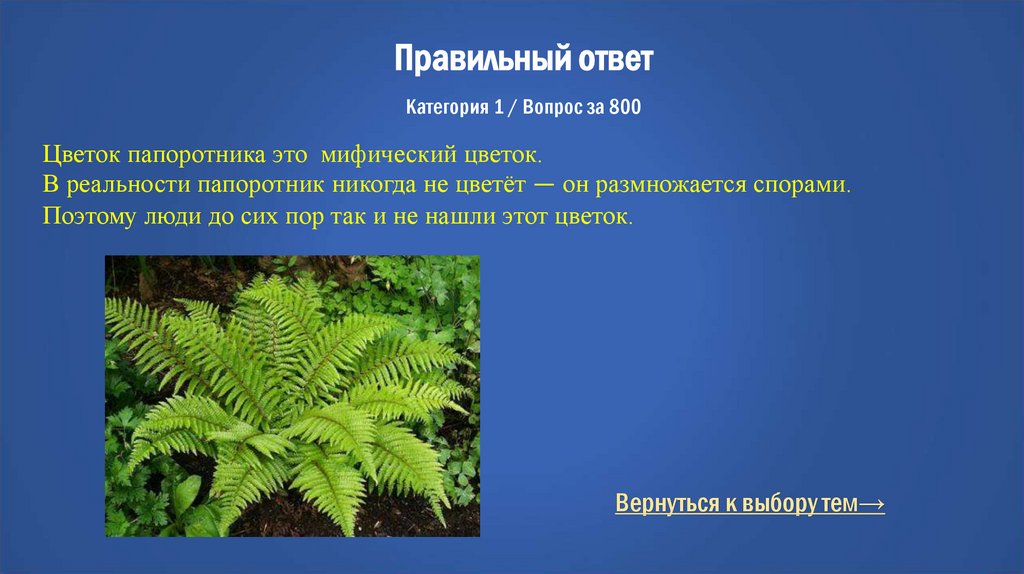 Правильный ответ

Категория 1 / Вопрос за 800

Цветок папоротника это мифический цветок.
В реальности папоротник никогда не цветёт — он размножается спорами.
Поэтому люди до сих пор так и не нашли этот цветок.

Вернуться к выбору тем→